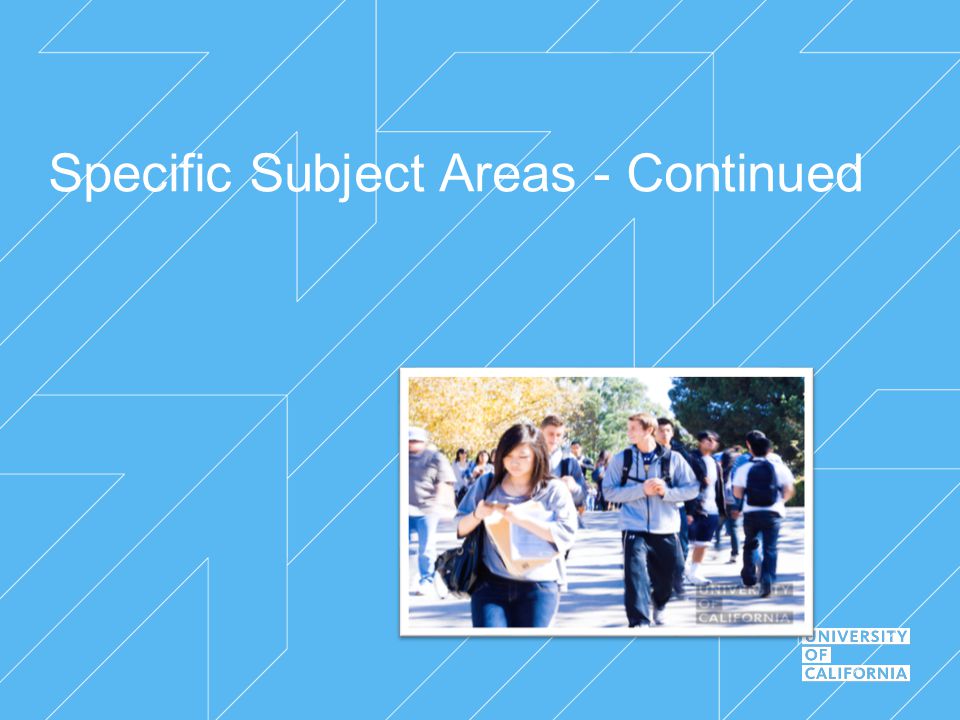 Specific Subject Areas - Continued

UNIVERSITY
OF
CALIFORNIA

UNIVERSITY
OF
CALIFORNIA